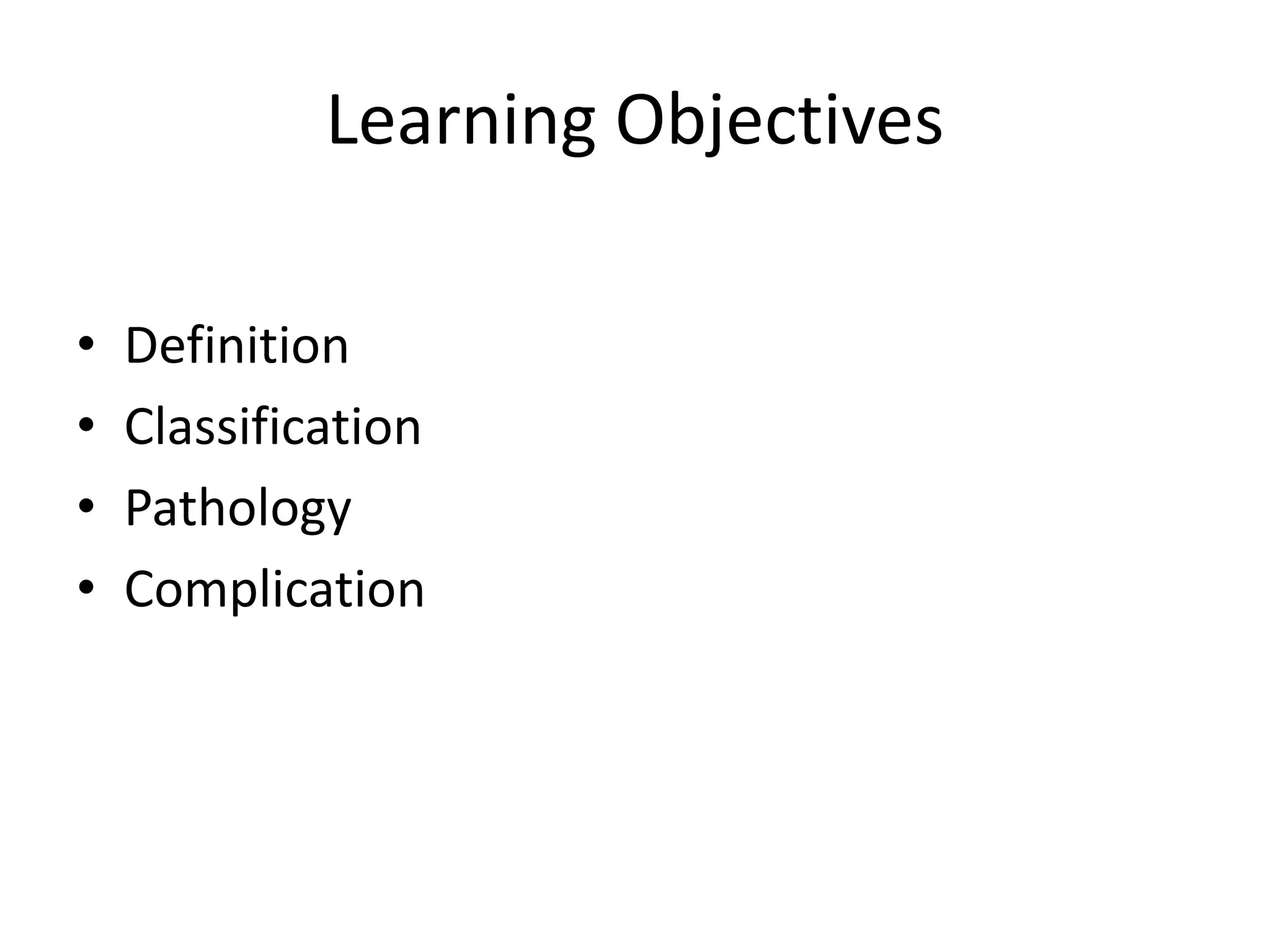 Learning Objectives

• Definition
• Classification
• Pathology
• Complication